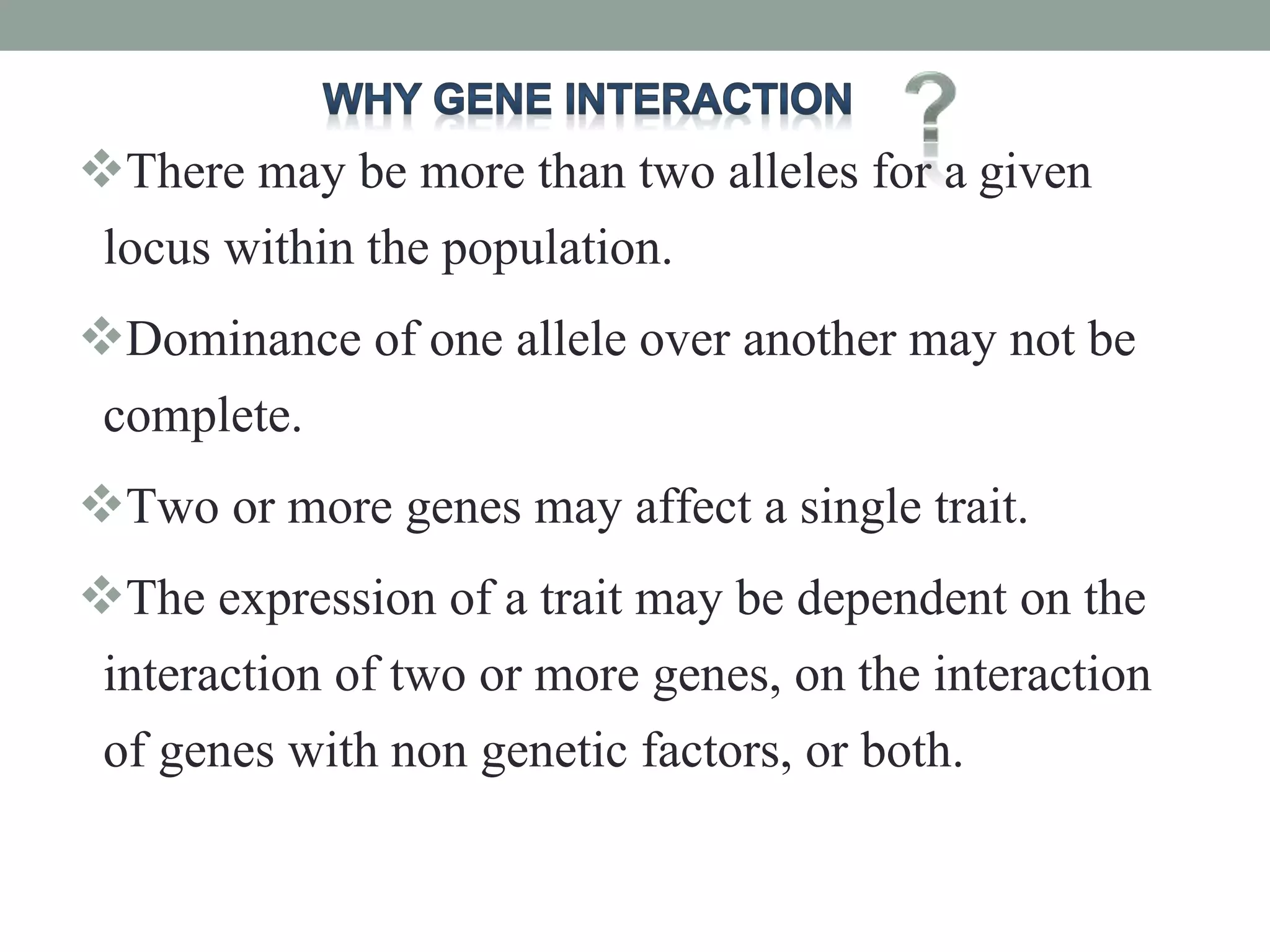 WHY GENE INTERACTION ?

❖There may be more than two alleles for a given locus within the population.

❖Dominance of one allele over another may not be complete.

❖Two or more genes may affect a single trait.

❖The expression of a trait may be dependent on the interaction of two or more genes, on the interaction of genes with non genetic factors, or both.